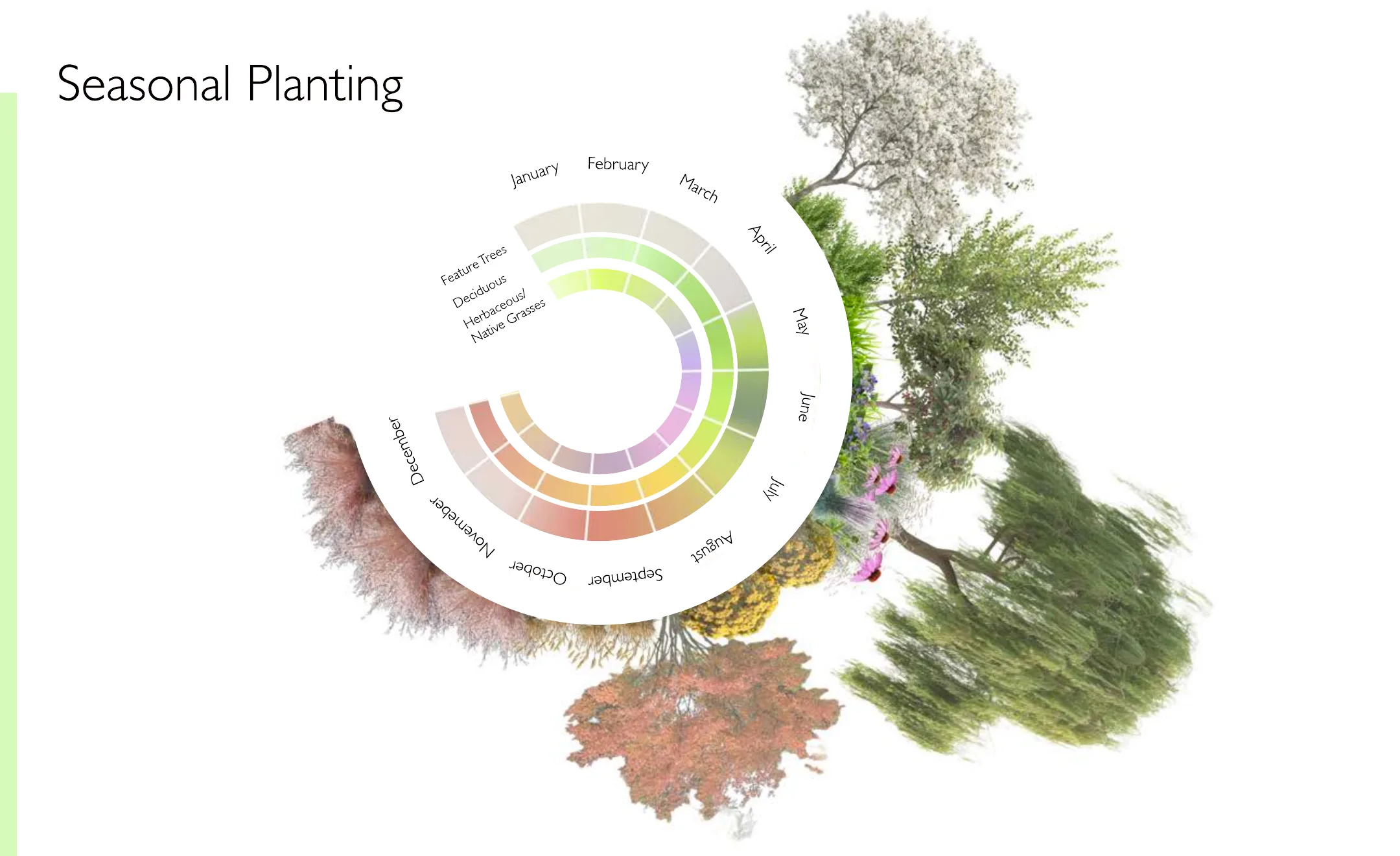 Seasonal Planting

January
February
March
April
May
June
July
August
September
October
November
December

Feature Trees
Deciduous
Herbaceous/
Native Grasses